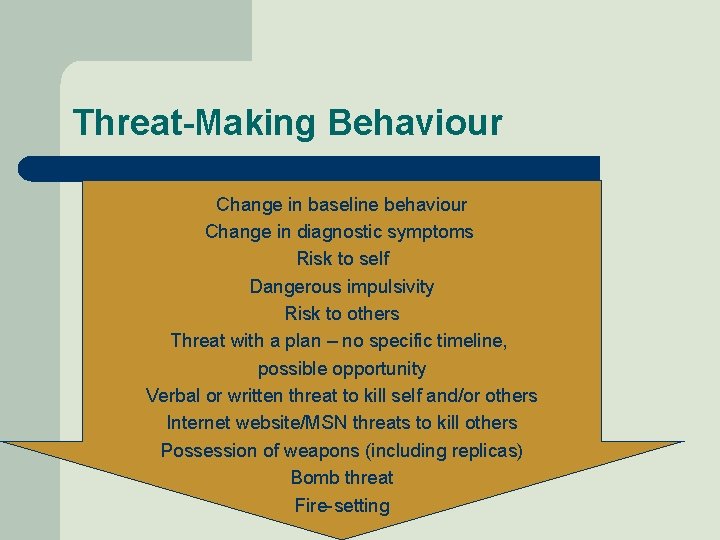 Threat-Making Behaviour

Change in baseline behaviour
Change in diagnostic symptoms
Risk to self
Dangerous impulsivity
Risk to others
Threat with a plan – no specific timeline, possible opportunity
Verbal or written threat to kill self and/or others
Internet website/MSN threats to kill others
Possession of weapons (including replicas)
Bomb threat
Fire-setting